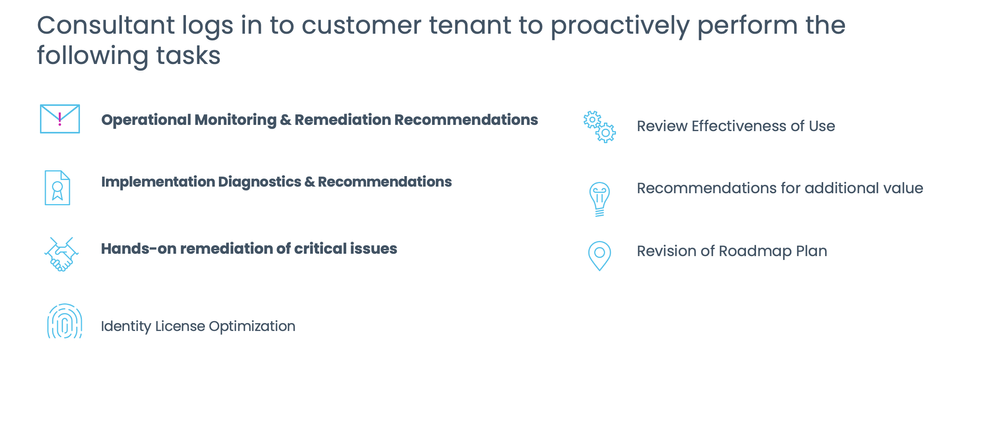 Consultant logs in to customer tenant to proactively perform the following tasks

Operational Monitoring & Remediation Recommendations

Implementation Diagnostics & Recommendations

Hands-on remediation of critical issues

Identity License Optimization

Review Effectiveness of Use

Recommendations for additional value

Revision of Roadmap Plan